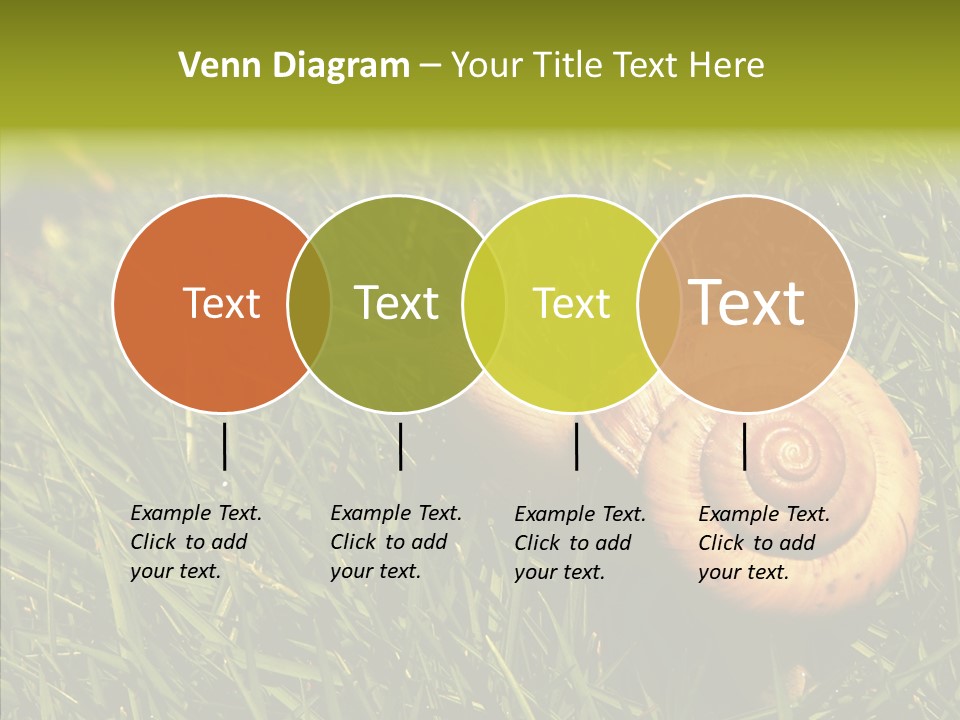 Venn Diagram – Your Title Text Here

Text

Text

Text

Text

Example Text. Click to add your text.

Example Text. Click to add your text.

Example Text. Click to add your text.

Example Text. Click to add your text.